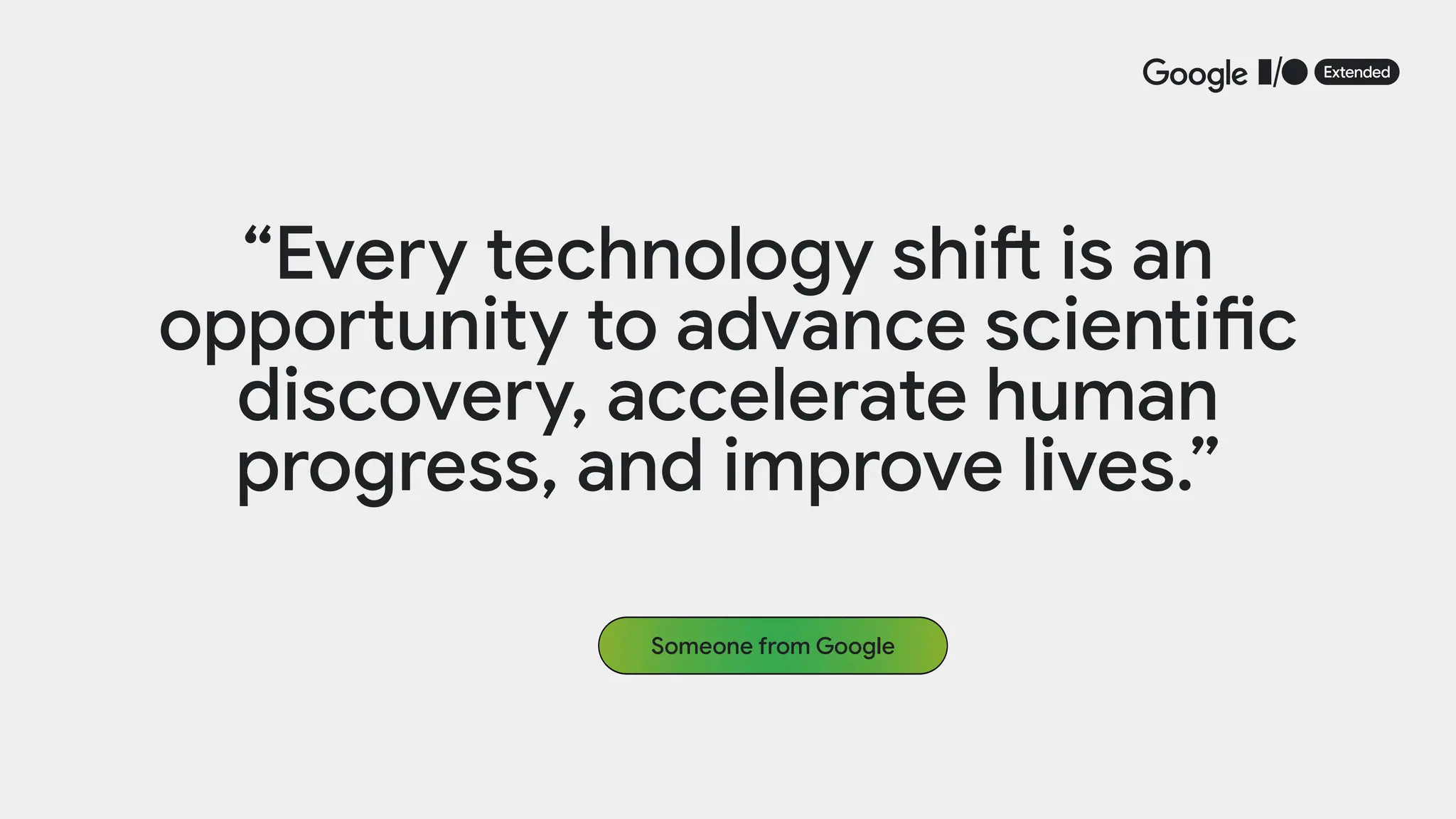 Google I/O Extended

“Every technology shift is an opportunity to advance scientific discovery, accelerate human progress, and improve lives.”

Someone from Google